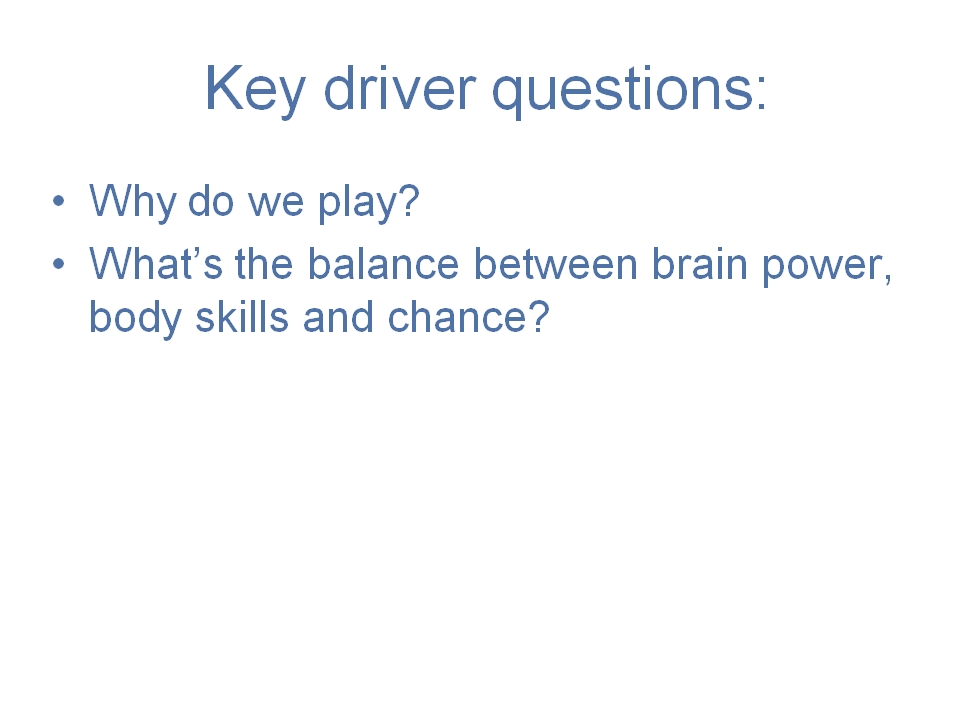 Key driver questions:

• Why do we play?
• What’s the balance between brain power, body skills and chance?